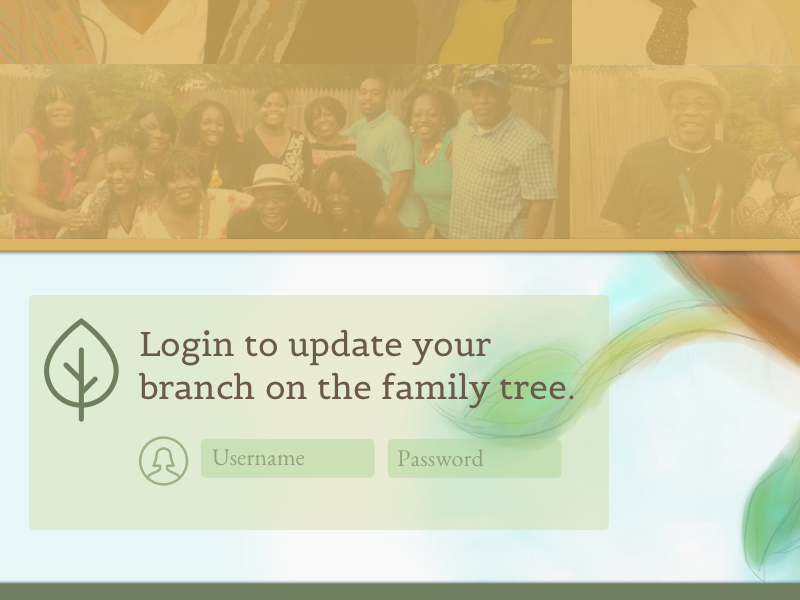 Login to update your branch on the family tree.

Username

Password